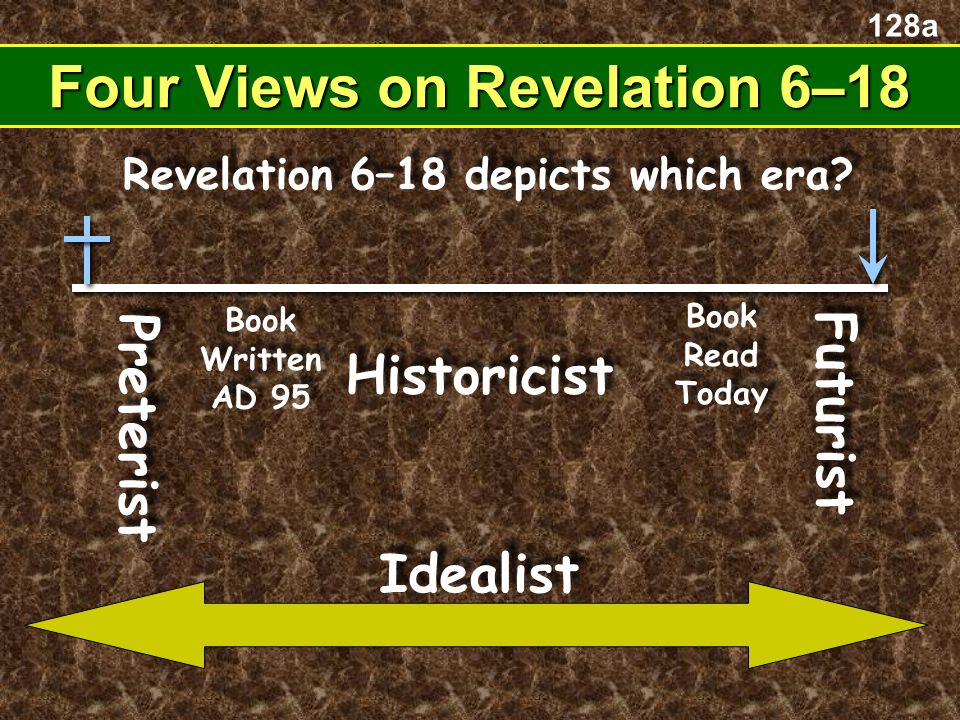 128a

Four Views on Revelation 6–18

Revelation 6–18 depicts which era?

Preterist

Book Written AD 95

Historicist

Book Read Today

Futurist

Idealist